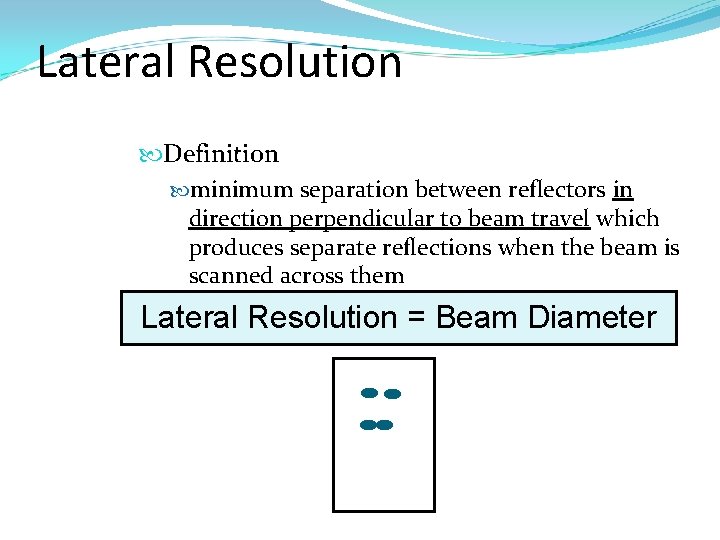 Lateral Resolution

Definition

minimum separation between reflectors in direction perpendicular to beam travel which produces separate reflections when the beam is scanned across them

Lateral Resolution = Beam Diameter